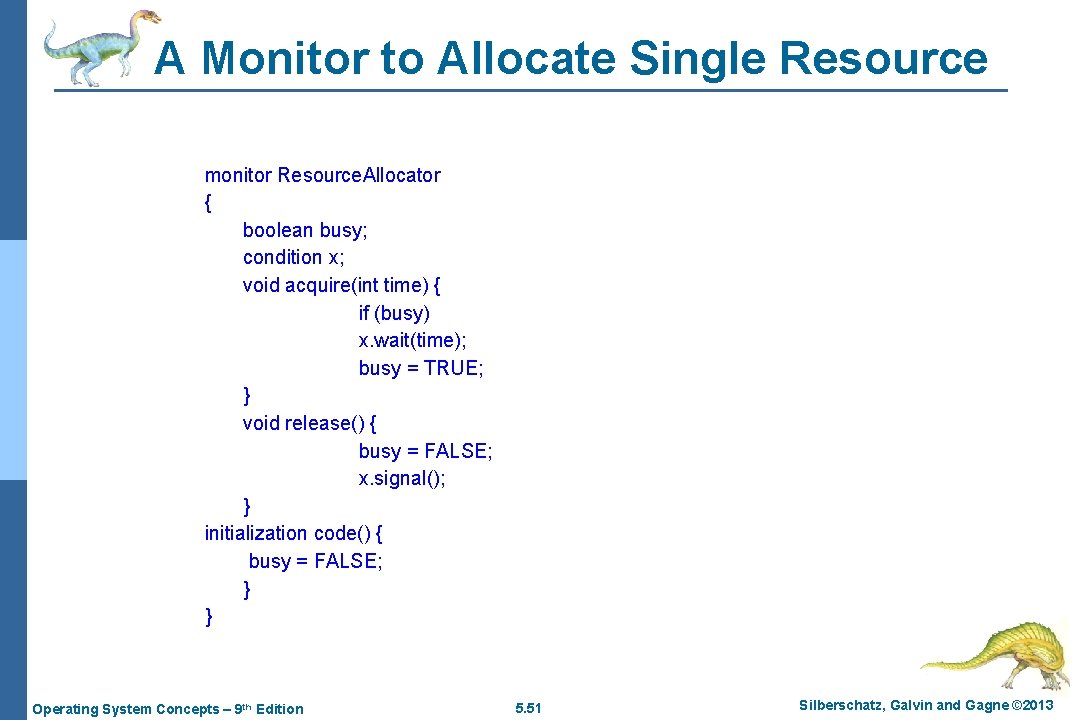 A Monitor to Allocate Single Resource

monitor ResourceAllocator
{
boolean busy;
condition x;
void acquire(int time) {
if (busy)
x.wait(time);
busy = TRUE;
}
void release() {
busy = FALSE;
x.signal();
}
initialization code() {
busy = FALSE;
}
}

Operating System Concepts – 9th Edition

5.51

Silberschatz, Galvin and Gagne ©2013